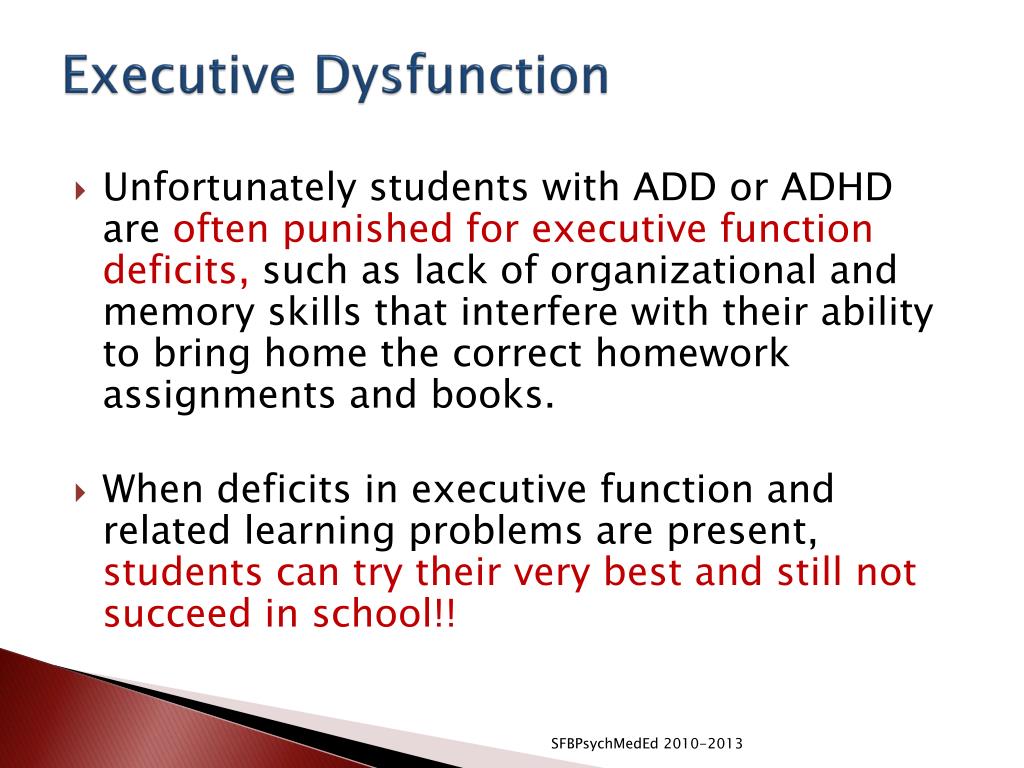 Executive Dysfunction

Unfortunately students with ADD or ADHD are often punished for executive function deficits, such as lack of organizational and memory skills that interfere with their ability to bring home the correct homework assignments and books.

When deficits in executive function and related learning problems are present, students can try their very best and still not succeed in school!!

SFBPsychMedEd 2010-2013